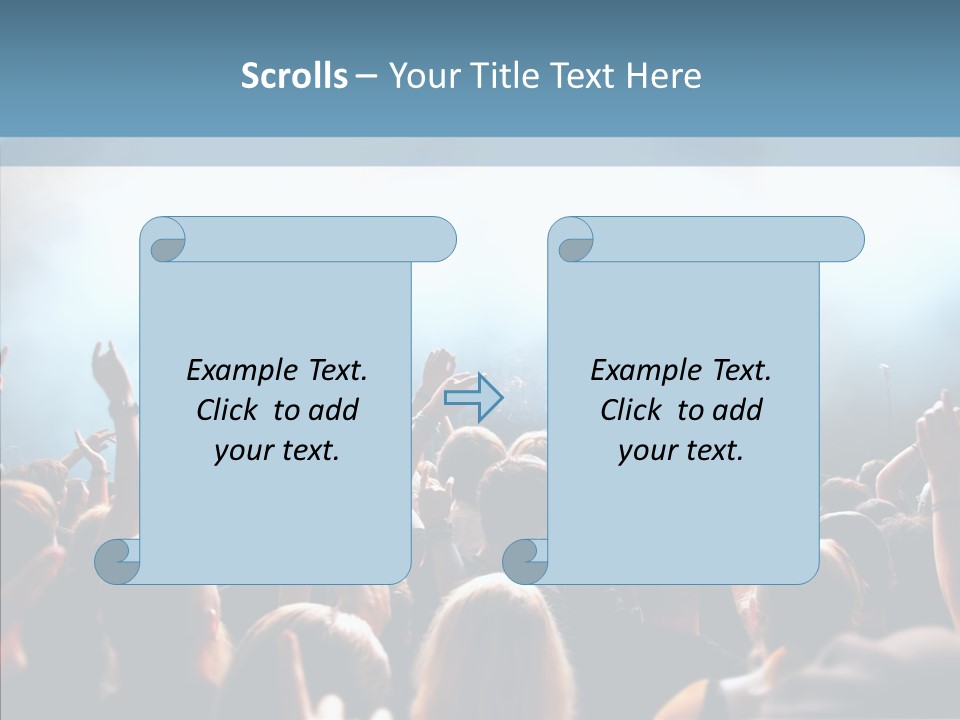 Scrolls – Your Title Text Here

Example Text. Click to add your text.

Example Text. Click to add your text.